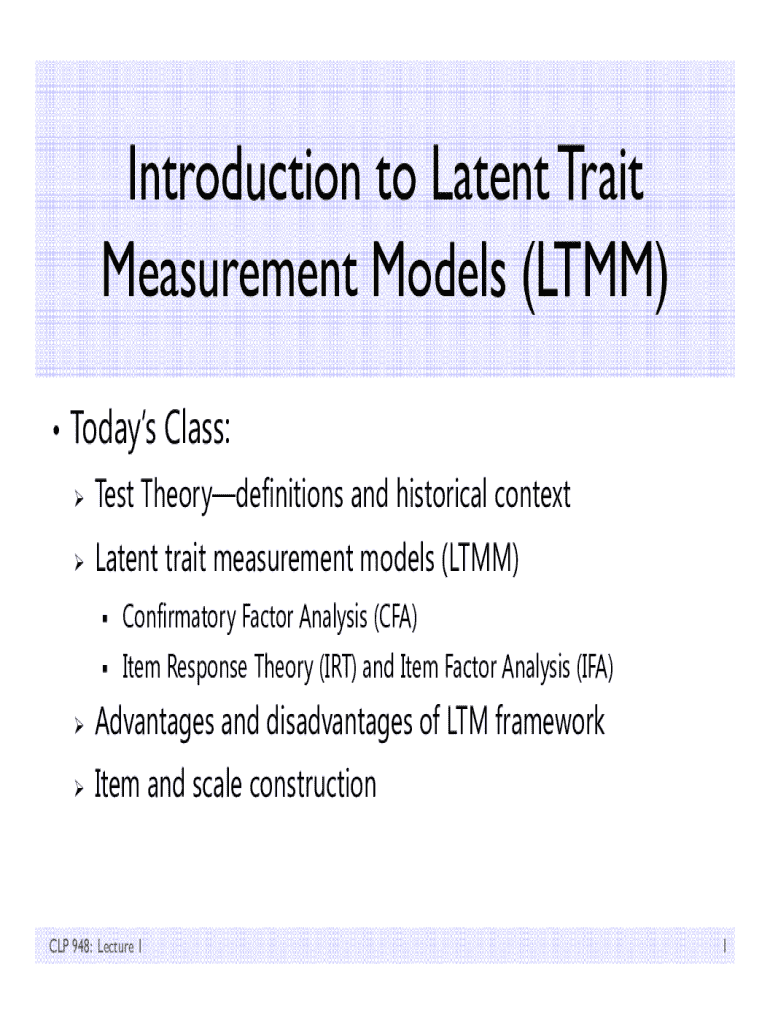 Introduction to Latent Trait Measurement Models (LTMM)

• Today's Class:
  ➢ Test Theory—definitions and historical context
  ➢ Latent trait measurement models (LTMM)
    ▪ Confirmatory Factor Analysis (CFA)
    ▪ Item Response Theory (IRT) and Item Factor Analysis (IFA)
  ➢ Advantages and disadvantages of LTM framework
  ➢ Item and scale construction

CLP 948: Lecture 1

1